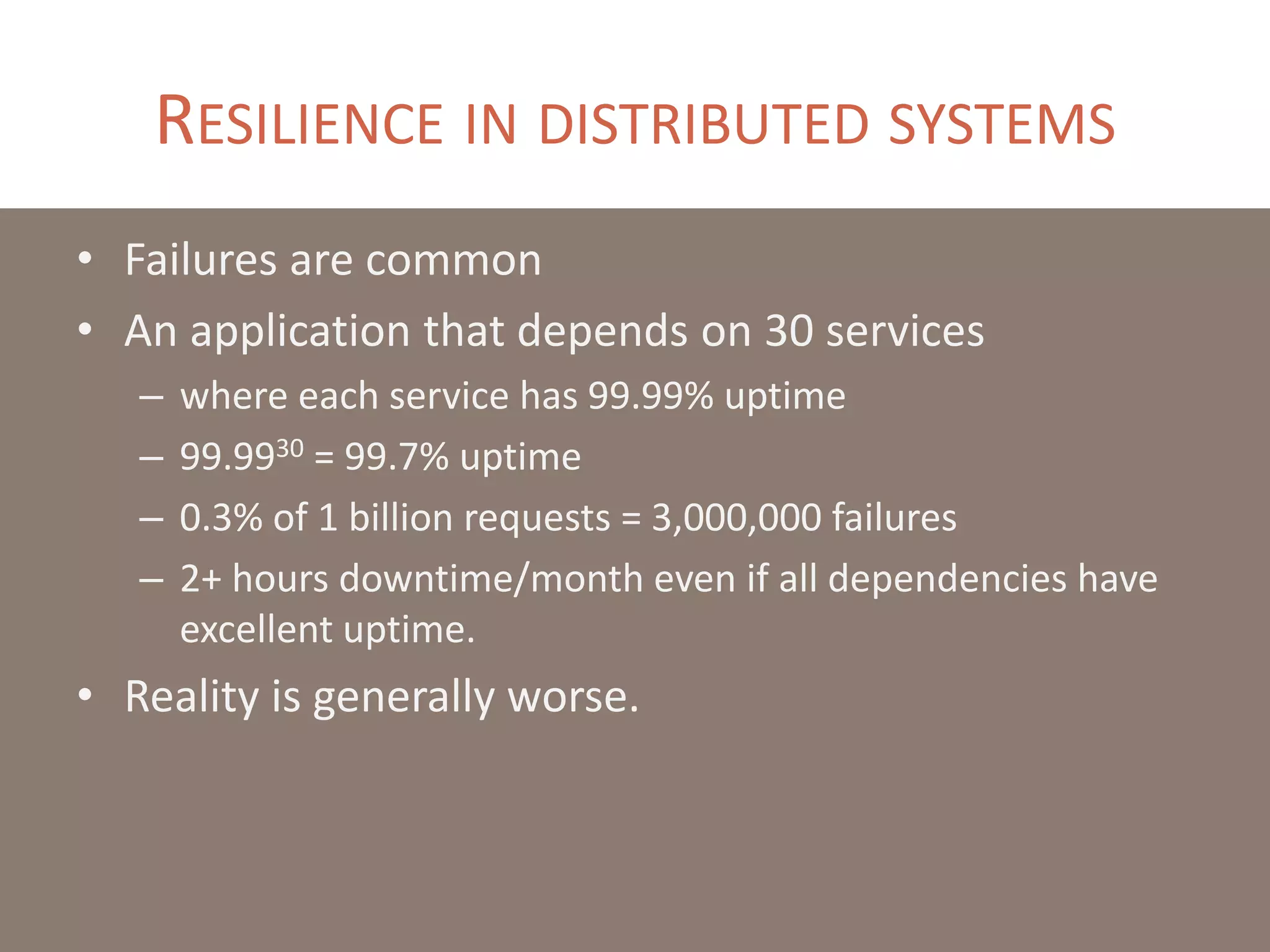 RESILIENCE IN DISTRIBUTED SYSTEMS

• Failures are common
• An application that depends on 30 services
– where each service has 99.99% uptime
– $99.99^{30}$ = 99.7% uptime
– 0.3% of 1 billion requests = 3,000,000 failures
– 2+ hours downtime/month even if all dependencies have excellent uptime.
• Reality is generally worse.